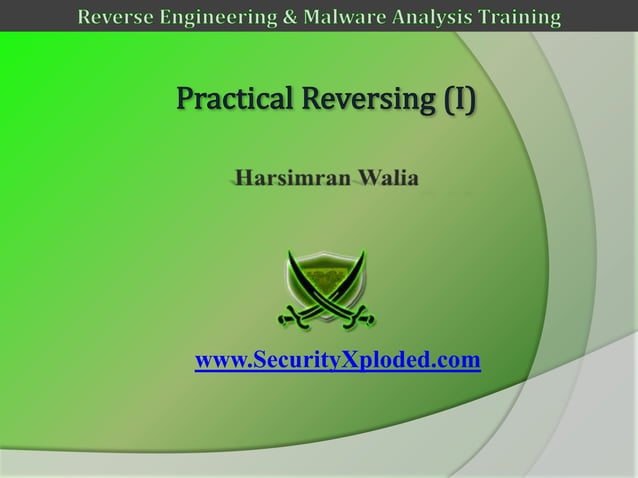 Reverse Engineering & Malware Analysis Training

Practical Reversing (I)

Harsimran Walia

www.SecurityXploded.com